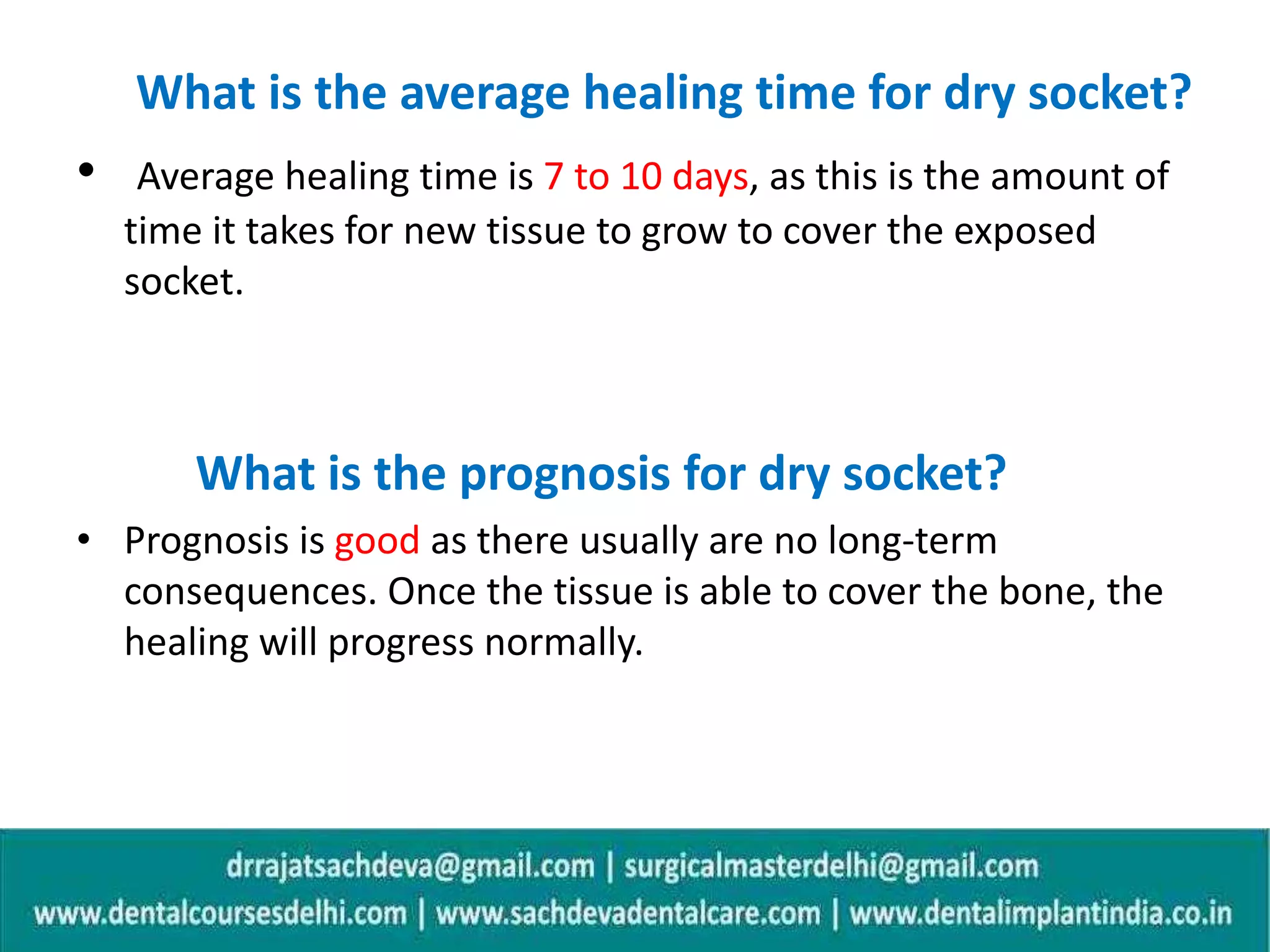 What is the average healing time for dry socket?

• Average healing time is 7 to 10 days, as this is the amount of time it takes for new tissue to grow to cover the exposed socket.

What is the prognosis for dry socket?

• Prognosis is good as there usually are no long-term consequences. Once the tissue is able to cover the bone, the healing will progress normally.

drrajatsachdeva@gmail.com | surgicalmasterdelhi@gmail.com
www.dentalcoursesdelhi.com | www.sachdevadentalcare.com | www.dentalimplantindia.co.in